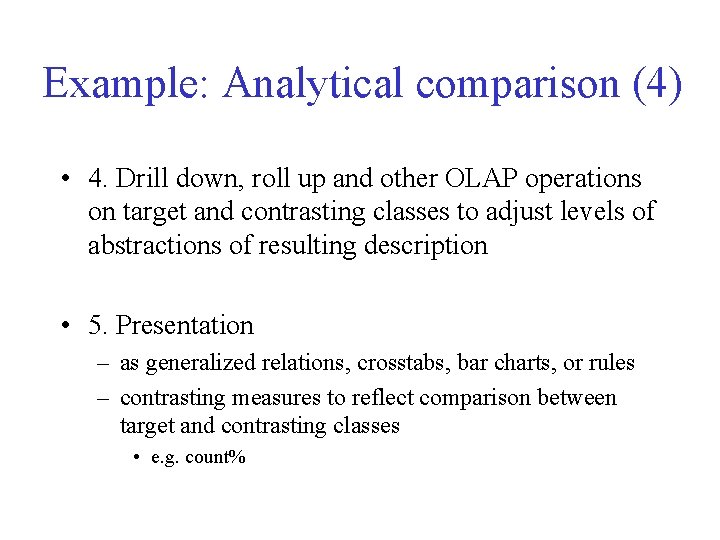 Example: Analytical comparison (4)

• 4. Drill down, roll up and other OLAP operations on target and contrasting classes to adjust levels of abstractions of resulting description

• 5. Presentation
– as generalized relations, crosstabs, bar charts, or rules
– contrasting measures to reflect comparison between target and contrasting classes
• e.g. count%